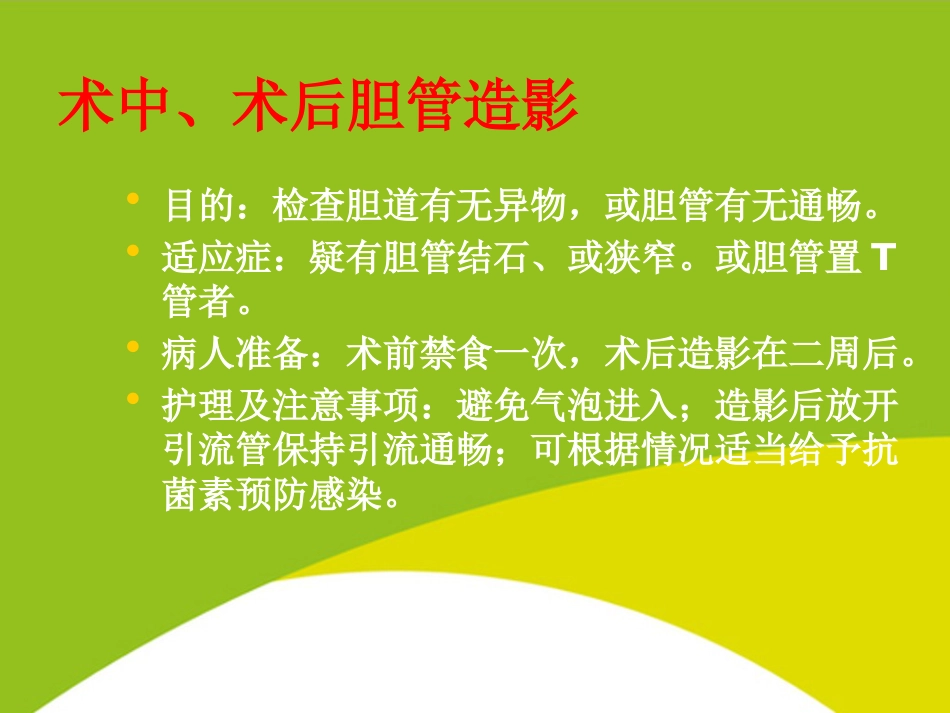 术中、术后胆管造影

• 目的：检查胆道有无异物，或胆管有无通畅。
• 适应症：疑有胆管结石、或狭窄。或胆管置 T 管者。
• 病人准备：术前禁食一次，术后造影在二周后。
• 护理及注意事项：避免气泡进入；造影后放开引流管保持引流通畅；可根据情况适当给予抗菌素预防感染。